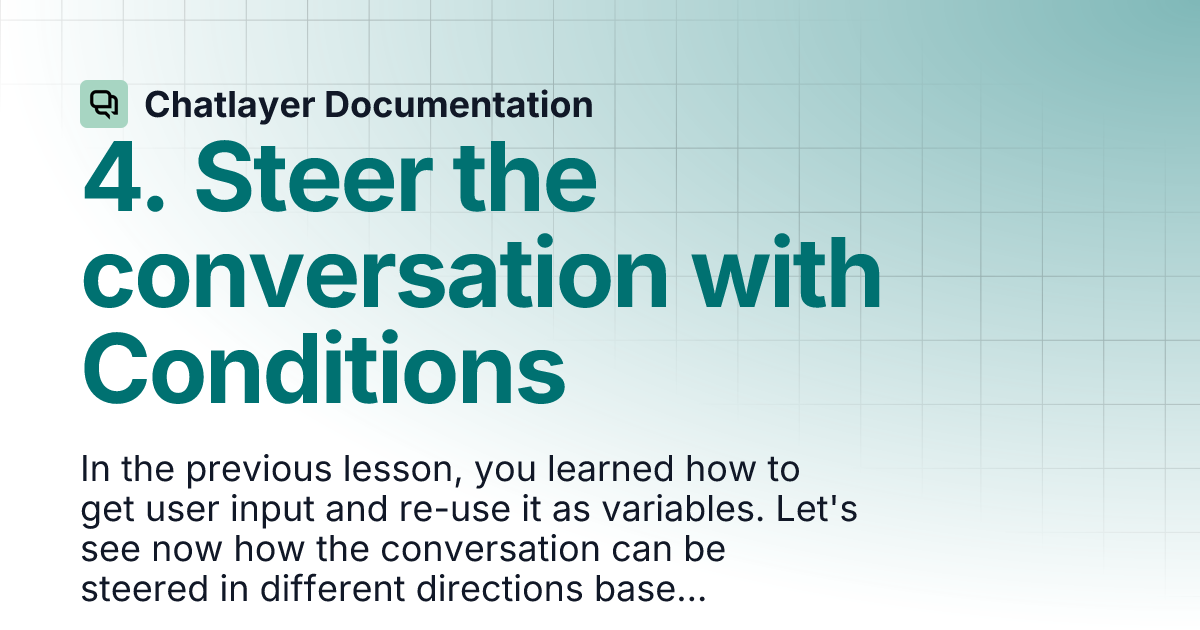 Chatlayer Documentation

4. Steer the conversation with Conditions

In the previous lesson, you learned how to get user input and re-use it as variables. Let's see now how the conversation can be steered in different directions base...